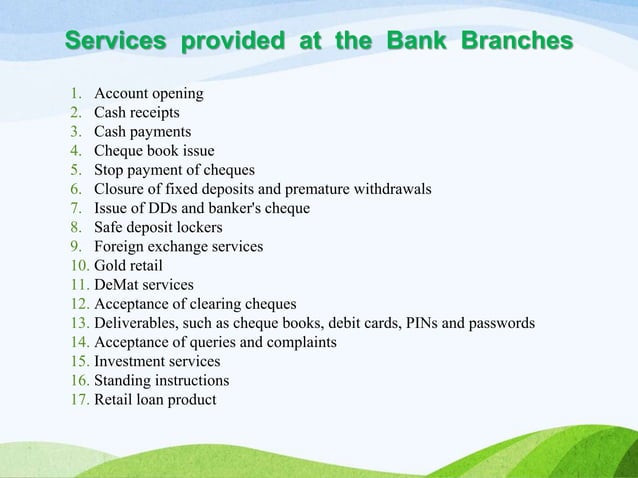 Services provided at the Bank Branches

1. Account opening
2. Cash receipts
3. Cash payments
4. Cheque book issue
5. Stop payment of cheques
6. Closure of fixed deposits and premature withdrawals
7. Issue of DDs and banker's cheque
8. Safe deposit lockers
9. Foreign exchange services
10. Gold retail
11. DeMat services
12. Acceptance of clearing cheques
13. Deliverables, such as cheque books, debit cards, PINs and passwords
14. Acceptance of queries and complaints
15. Investment services
16. Standing instructions
17. Retail loan product